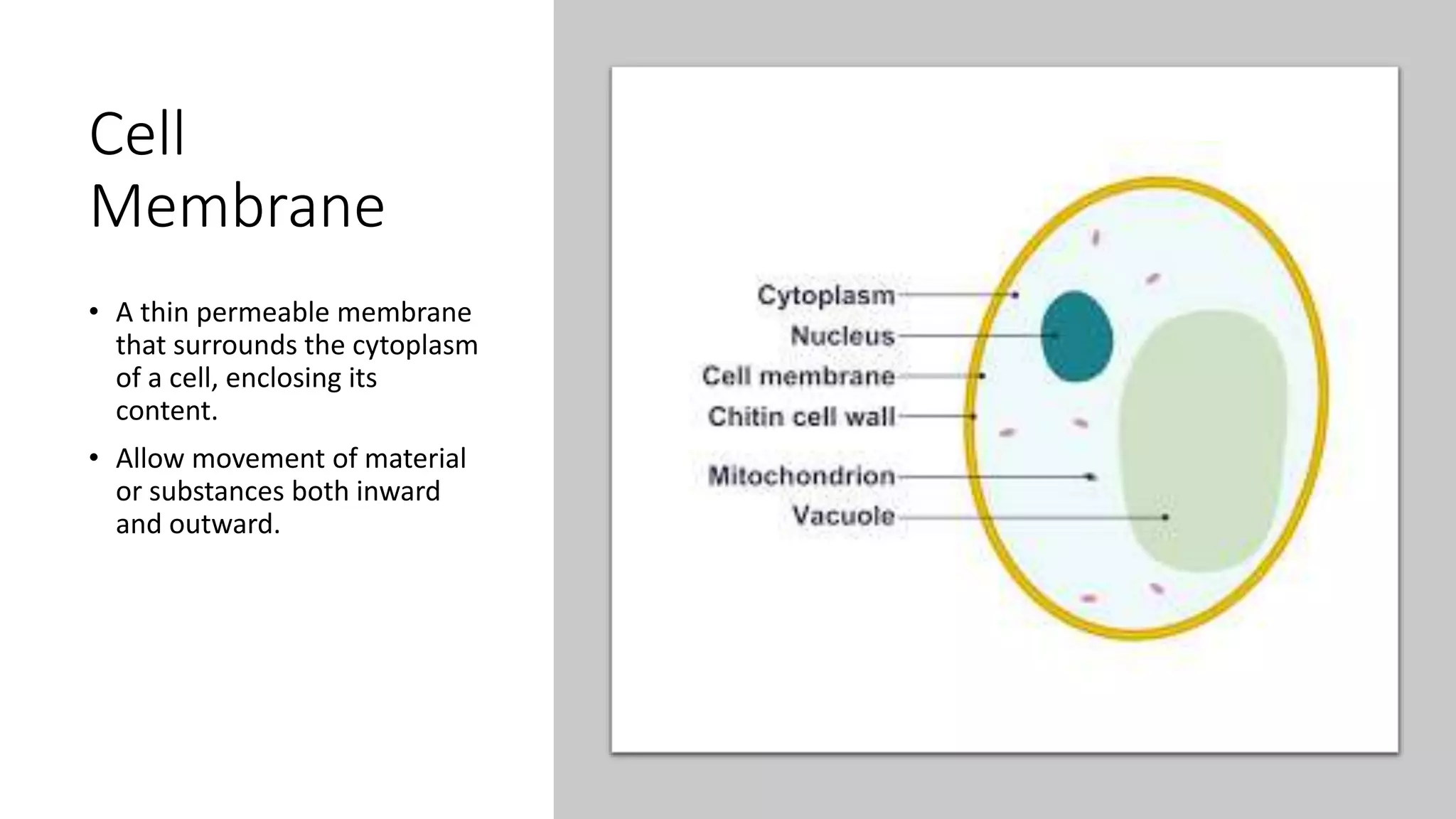 Cell Membrane

• A thin permeable membrane that surrounds the cytoplasm of a cell, enclosing its content.

• Allow movement of material or substances both inward and outward.

Cytoplasm
Nucleus
Cell membrane
Chitin cell wall
Mitochondrion
Vacuole